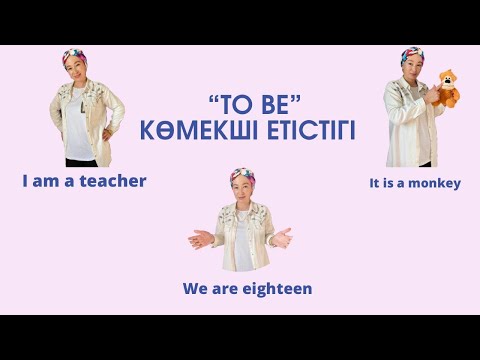 “TO BE”
КӨМЕКШІ ЕТІСТІГІ

I am a teacher

It is a monkey

We are eighteen